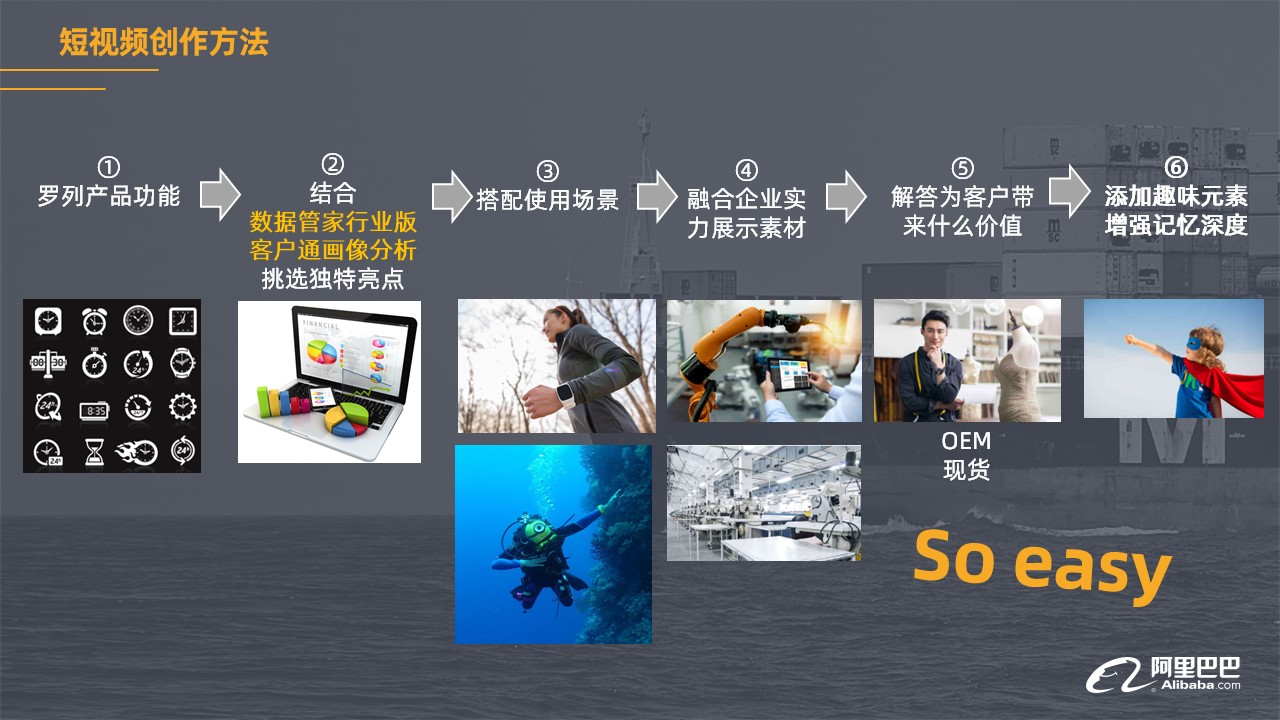 短视频创作方法

①
罗列产品功能

②
结合
数据管家行业版
客户通画像分析
挑选独特亮点

③
搭配使用场景

④
融合企业实力展示素材

⑤
解答为客户带来什么价值

⑥
添加趣味元素
增强记忆深度

FINANCIAL

OEM
现货

So easy

阿里巴巴
Alibaba.com